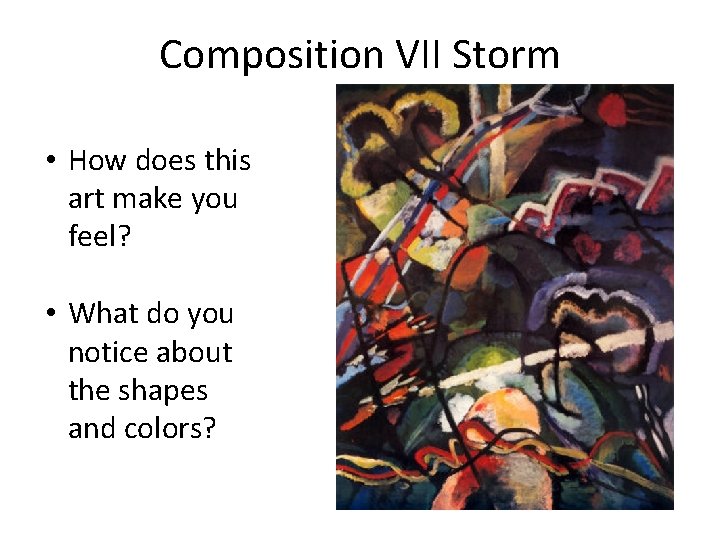 Composition VII Storm

• How does this art make you feel?

• What do you notice about the shapes and colors?